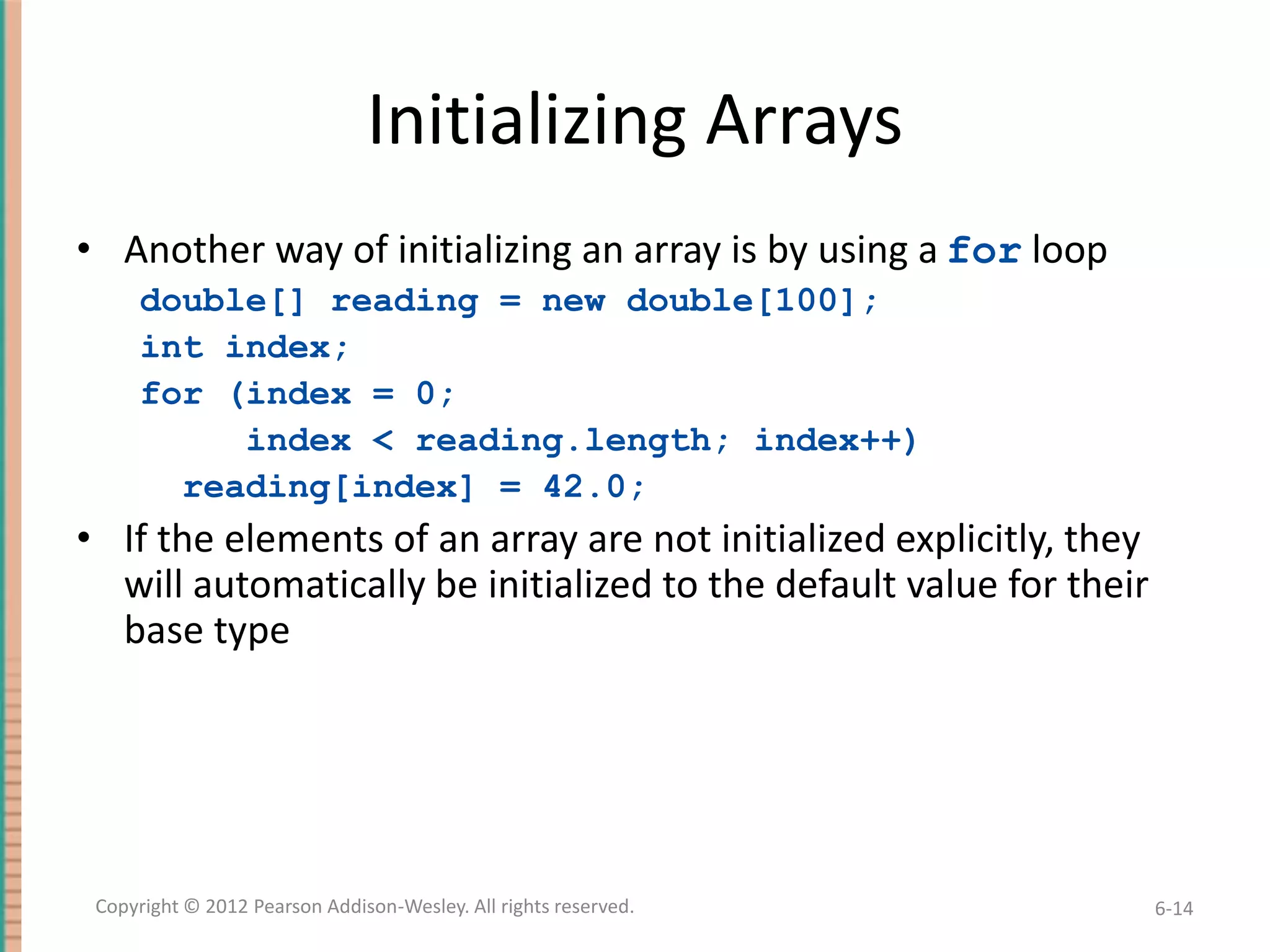 Initializing Arrays

• Another way of initializing an array is by using a for loop

double[] reading = new double[100];
int index;
for (index = 0;
     index < reading.length; index++)
  reading[index] = 42.0;

• If the elements of an array are not initialized explicitly, they will automatically be initialized to the default value for their base type

Copyright © 2012 Pearson Addison-Wesley. All rights reserved.

6-14